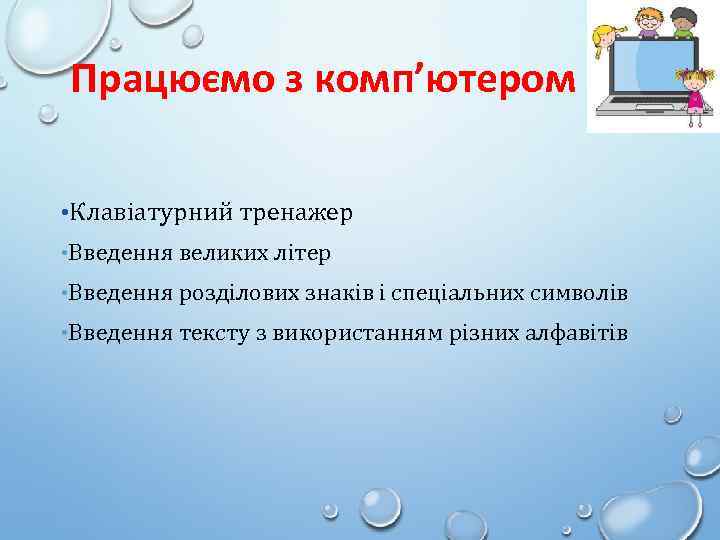 Працюємо з комп’ютером

•Клавіатурний тренажер

•Введення великих літер

•Введення розділових знаків і спеціальних символів

•Введення тексту з використанням різних алфавітів